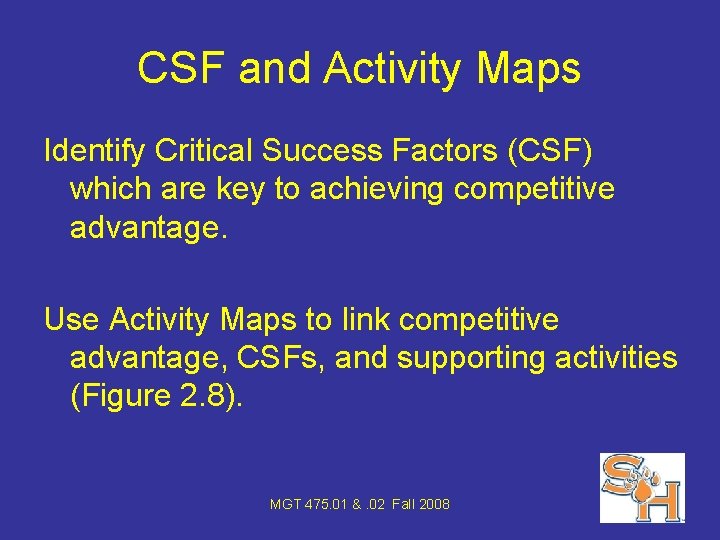 CSF and Activity Maps

Identify Critical Success Factors (CSF) which are key to achieving competitive advantage.

Use Activity Maps to link competitive advantage, CSFs, and supporting activities (Figure 2.8).

MGT 475.01 & .02 Fall 2008

SH